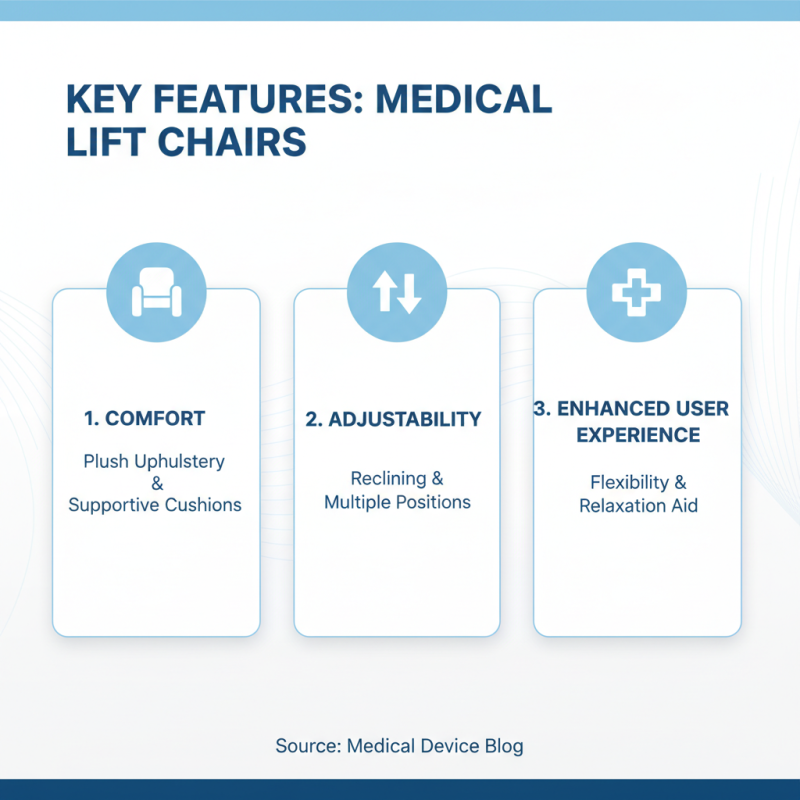 KEY FEATURES: MEDICAL LIFT CHAIRS

1. COMFORT

Plush Uphulstery & Supportive Cushions

2. ADJUSTABILITY

Reclining & Multiple Positions

3. ENHANCED USER EXPERIENCE

Flexibility & Relaxation Aid

Source: Medical Device Blog